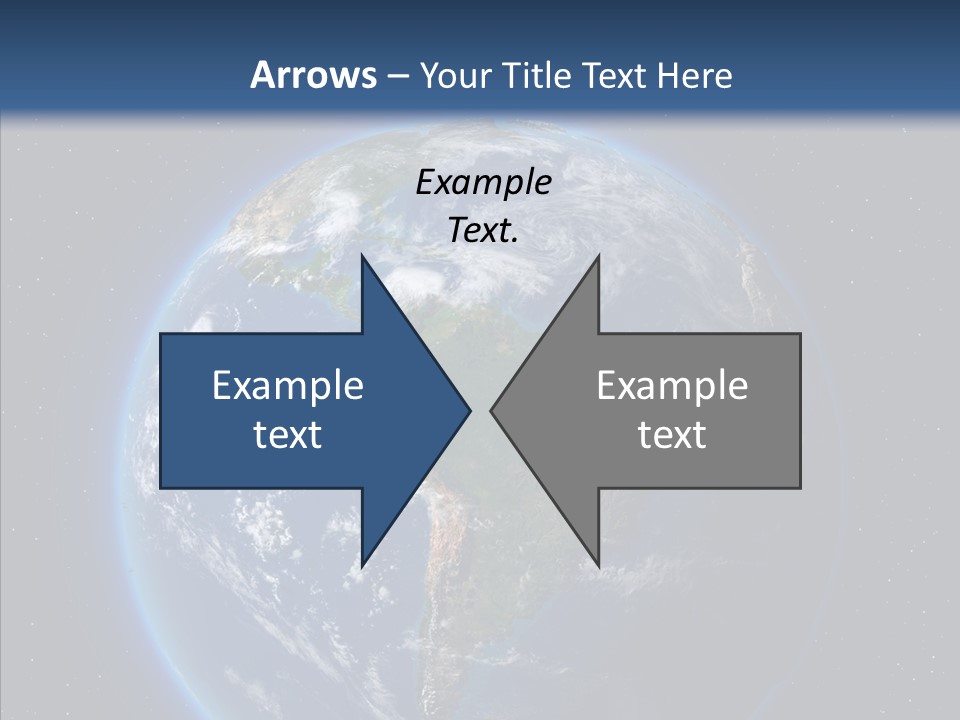 Arrows – Your Title Text Here

Example Text.

Example text

Example text